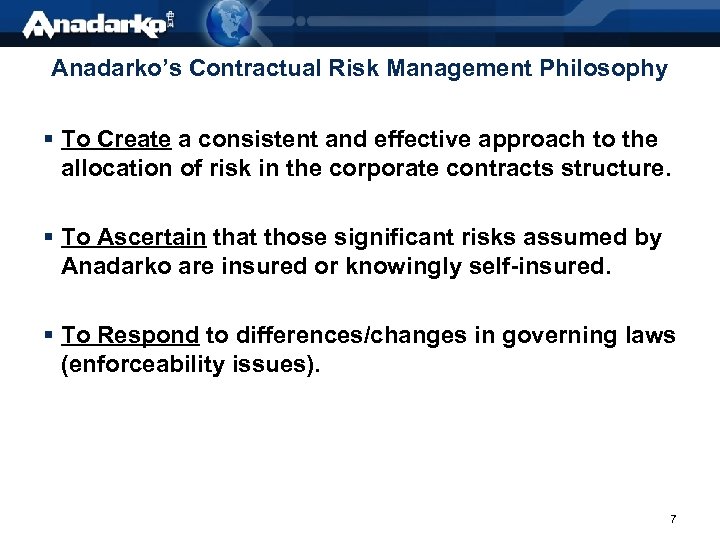 Anadarko

Anadarko's Contractual Risk Management Philosophy

▪ To Create a consistent and effective approach to the allocation of risk in the corporate contracts structure.

▪ To Ascertain that those significant risks assumed by Anadarko are insured or knowingly self-insured.

▪ To Respond to differences/changes in governing laws (enforceability issues).

7